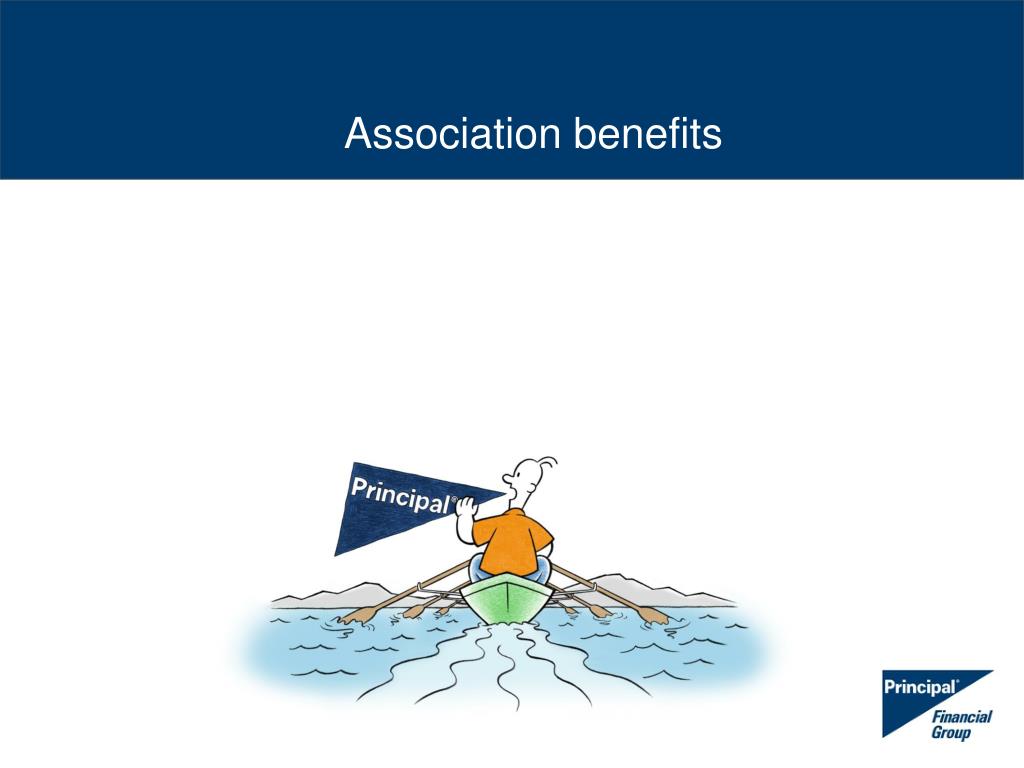 Association benefits

Principal®

Principal®
Financial
Group